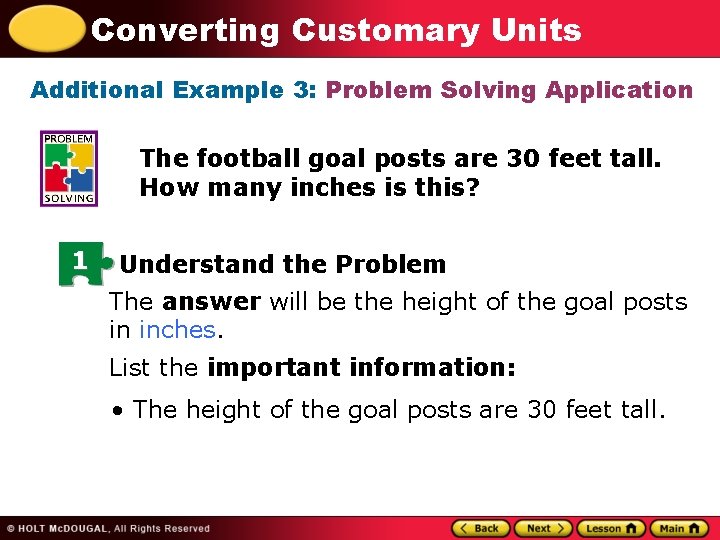 Converting Customary Units

Additional Example 3: Problem Solving Application

PROBLEM
SOLVING

The football goal posts are 30 feet tall. How many inches is this?

1 Understand the Problem

The answer will be the height of the goal posts in inches.

List the important information:

• The height of the goal posts are 30 feet tall.

© HOLT McDOUGAL, All Rights Reserved

Back Next Lesson Main